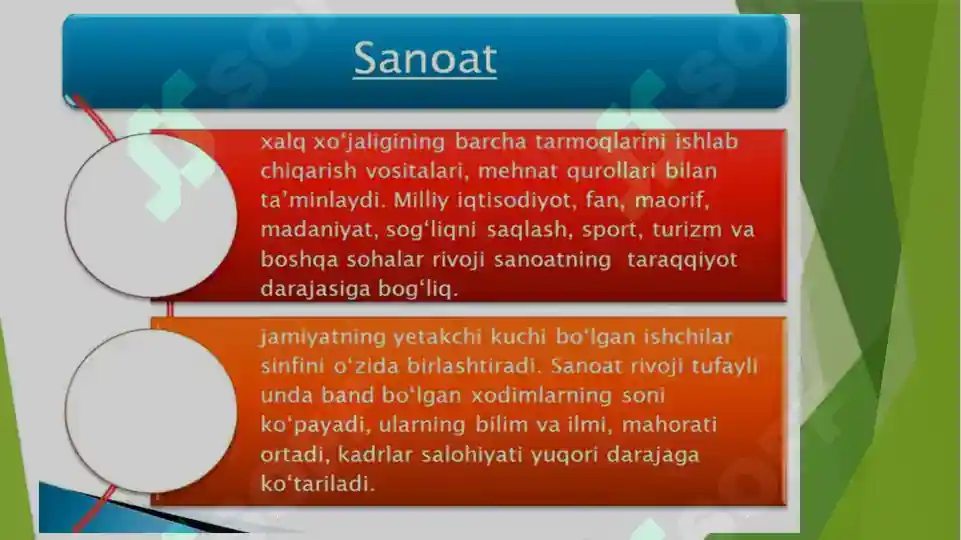 Sanoat

xalq xo‘jaligining barcha tarmoqlarini ishlab chiqarish vositalari, mehnat qurollari bilan ta’minlaydi. Milliy iqtisodiyot, fan, maorif, madaniyat, sog‘liqni saqlash, sport, turizm va boshqa sohalar rivoji sanoatning taraqqiyot darajasiga bog‘liq.

jamiyatning yetakchi kuchi bo‘lgan ishchilar sinfini o‘zida birlashtiradi. Sanoat rivoji tufayli unda band bo‘lgan xodimlarning soni ko‘payadi, ularning bilim va ilmi, mahorati ortadi, kadrlar salohiyati yuqori darajaga ko‘tariladi.